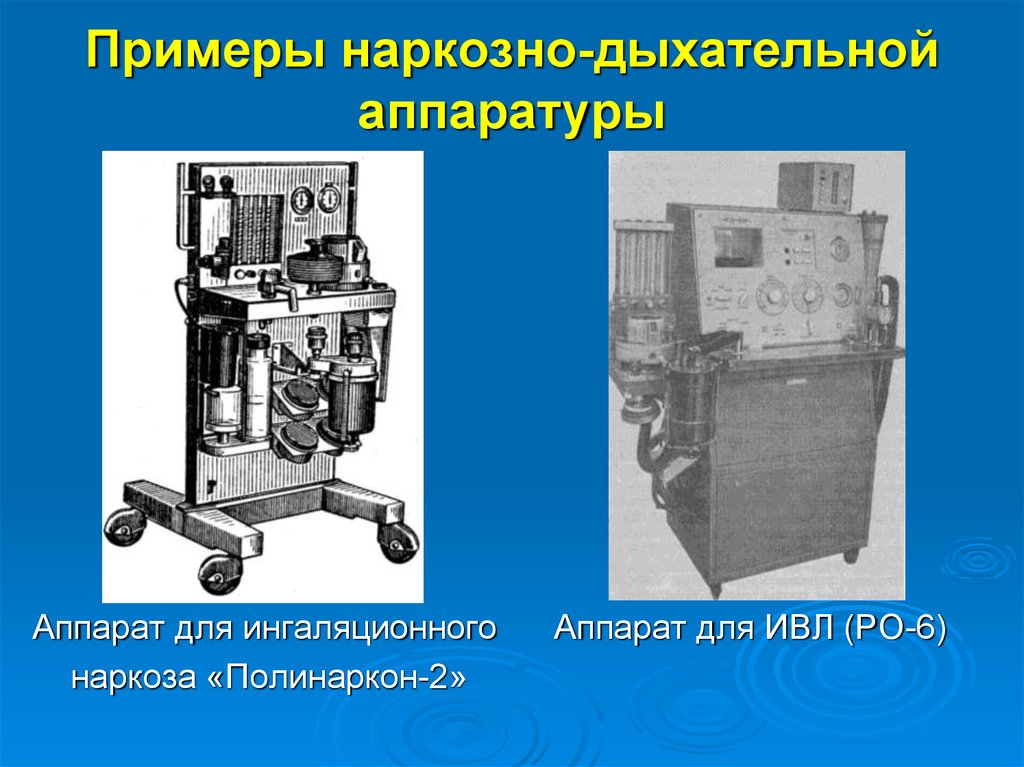 Примеры наркозно-дыхательной аппаратуры

Аппарат для ингаляционного наркоза «Полинаркон-2»

Аппарат для ИВЛ (РО-6)